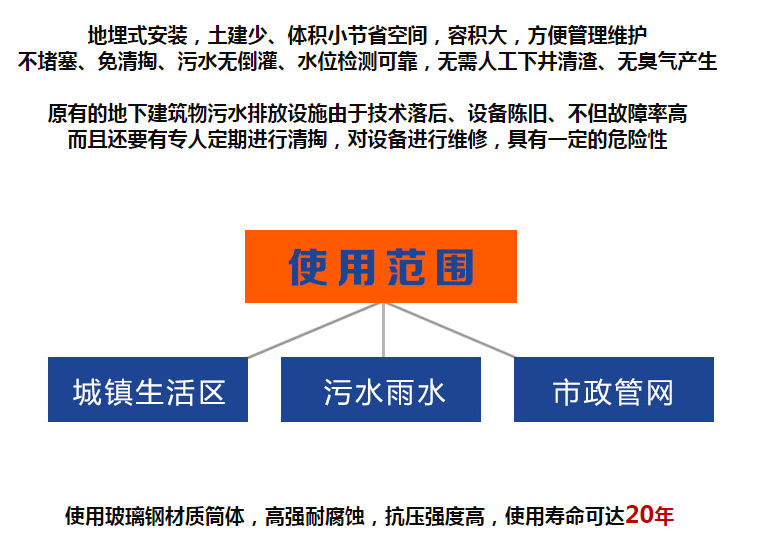 地埋式安装，土建少、体积小节省空间，容积大，方便管理维护
不堵塞、免清掏、污水无倒灌、水位检测可靠，无需人工下井清渣、无臭气产生

原有的地下建筑物污水排放设施由于技术落后、设备陈旧、不但故障率高
而且还要有专人定期进行清掏，对设备进行维修，具有一定的危险性

使用范围

城镇生活区

污水雨水

市政管网

使用玻璃钢材质筒体，高强耐腐蚀，抗压强度高，使用寿命可达20年